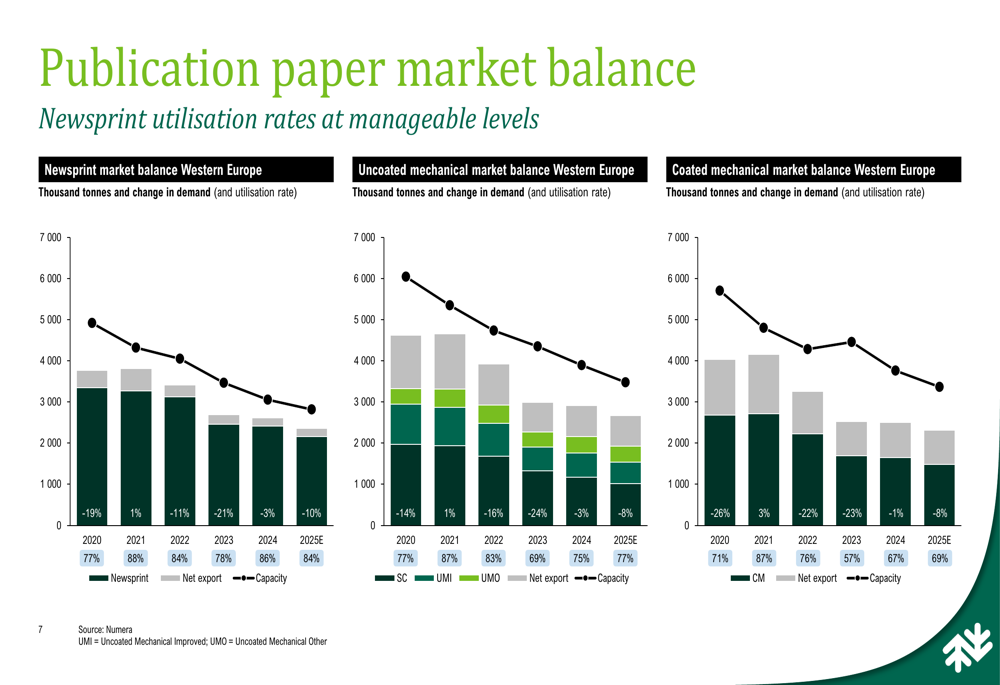 Publication paper market balance
Newsprint utilisation rates at manageable levels

Newsprint market balance Western Europe
Thousand tonnes and change in demand (and utilisation rate)

7 000
6 000
5 000
4 000
3 000
2 000
1 000
0

-19% 1% -11% -21% -3% -10%

2020 2021 2022 2023 2024 2025E
77% 88% 84% 78% 86% 84%

Newsprint Net export Capacity

Uncoated mechanical market balance Western Europe
Thousand tonnes and change in demand (and utilisation rate)

7 000
6 000
5 000
4 000
3 000
2 000
1 000
0

-14% 1% -16% -24% -3% -8%

2020 2021 2022 2023 2024 2025E
77% 87% 83% 69% 75% 77%

SC UMI UMO Net export Capacity

Coated mechanical market balance Western Europe
Thousand tonnes and change in demand (and utilisation rate)

7 000
6 000
5 000
4 000
3 000
2 000
1 000
0

-26% 3% -22% -23% -1% -8%

2020 2021 2022 2023 2024 2025E
71% 87% 76% 57% 67% 69%

CM Net export Capacity

7 Source: Numera
UMI = Uncoated Mechanical Improved; UMO = Uncoated Mechanical Other